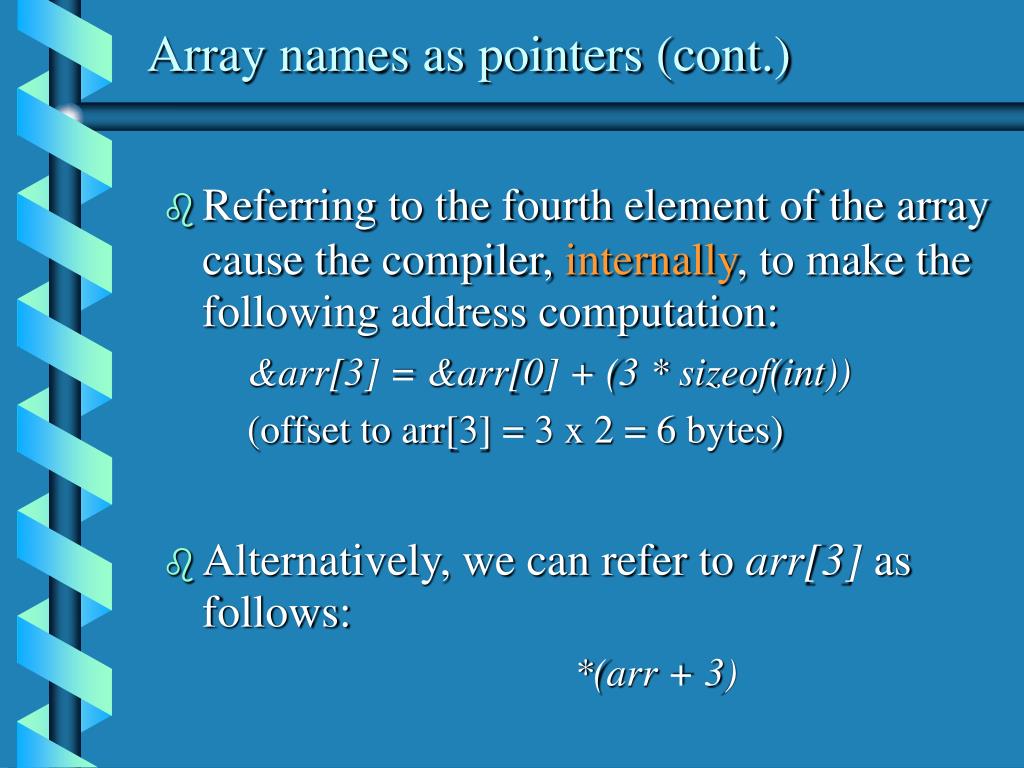 Array names as pointers (cont.)

Referring to the fourth element of the array cause the compiler, internally, to make the following address computation:

&arr[3] = &arr[0] + (3 * sizeof(int))

(offset to arr[3] = 3 x 2 = 6 bytes)

Alternatively, we can refer to arr[3] as follows:

*(arr + 3)